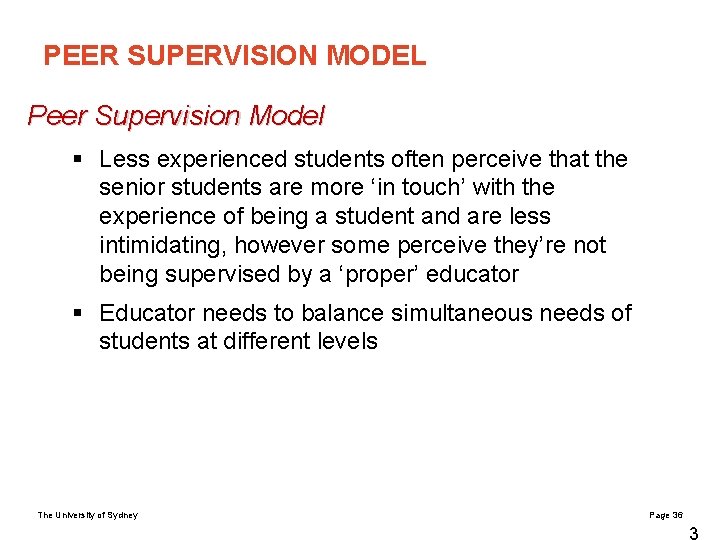 PEER SUPERVISION MODEL

Peer Supervision Model

▪ Less experienced students often perceive that the senior students are more ‘in touch’ with the experience of being a student and are less intimidating, however some perceive they’re not being supervised by a ‘proper’ educator

▪ Educator needs to balance simultaneous needs of students at different levels

The University of Sydney

Page 36

3